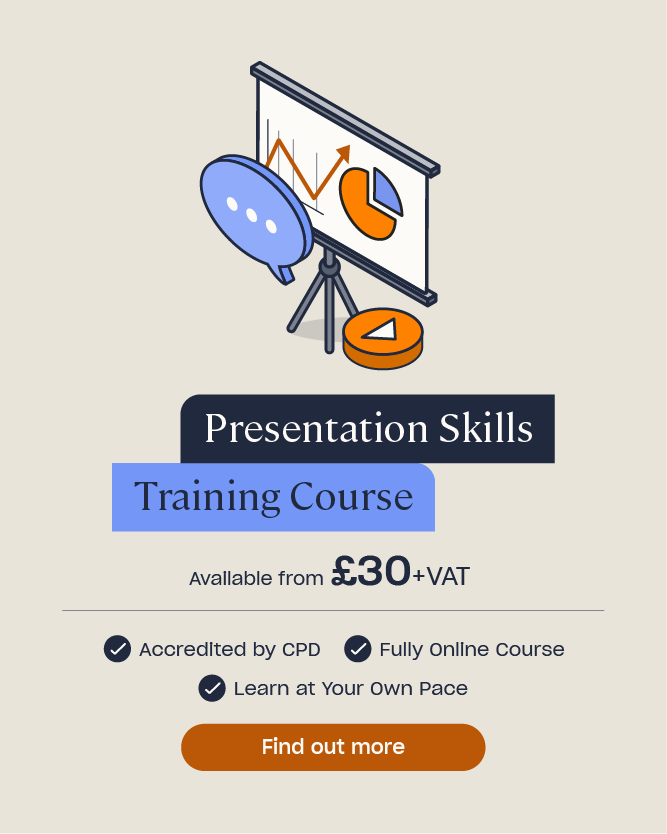 Presentation Skills
Training Course

Available from £30+VAT

Accredited by CPD
Fully Online Course
Learn at Your Own Pace

Find out more